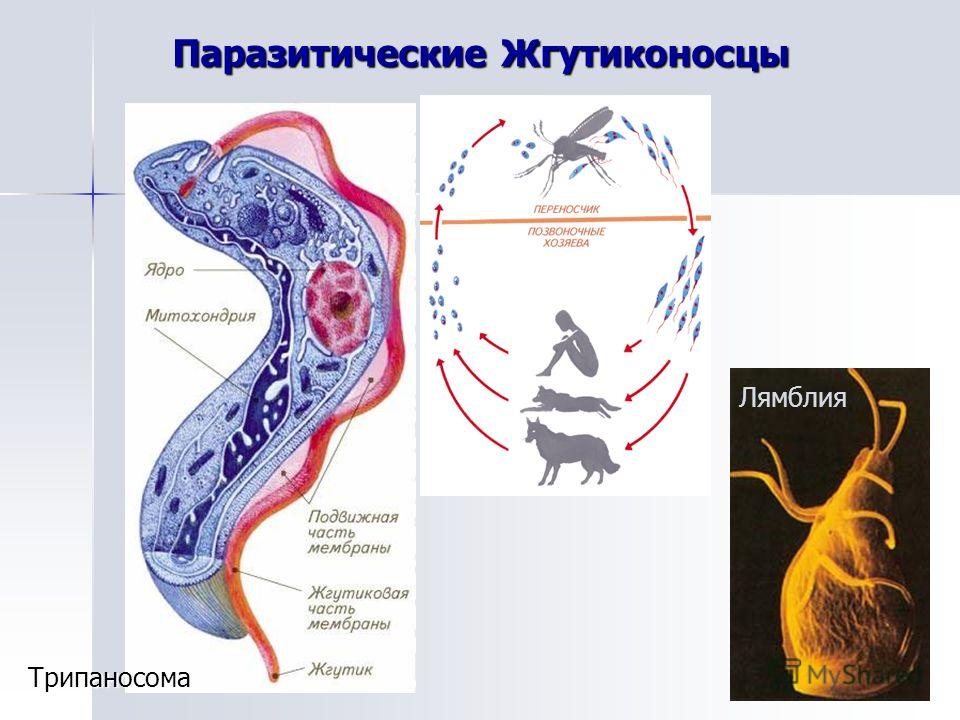 Паразитические Жгутиконосцы

Ядро

Митохондрия

Подвижная часть мембраны

Жгутиковая часть мембраны

Жгутик

Трипаносома

ПЕРЕНОСЧИК

ПОЗВОНОЧНЫЕ ХОЗЯЕВА

Лямблия

MyShared